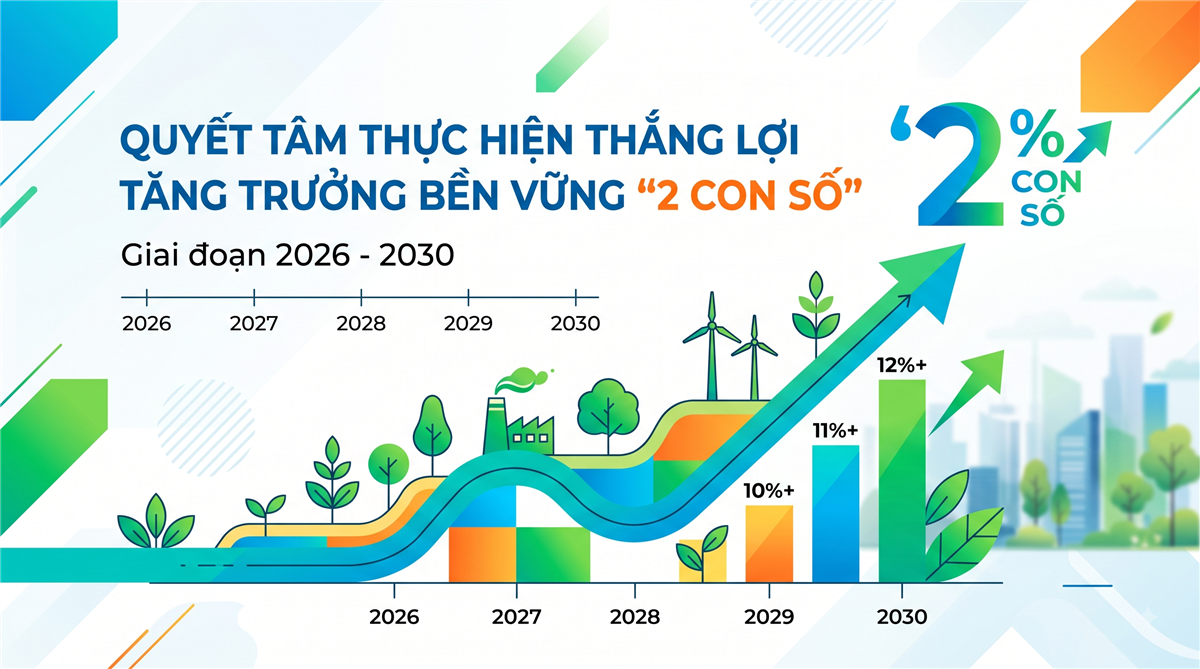 QUYẾT TÂM THỰC HIỆN THẮNG LỢI TĂNG TRƯỞNG BỀN VỮNG "2 CON SỐ"

Giai đoạn 2026 - 2030

2026 2027 2028 2029 2030

'2 % CON SỐ

12%+

11%+

10%+

2026 2027 2028 2029 2030